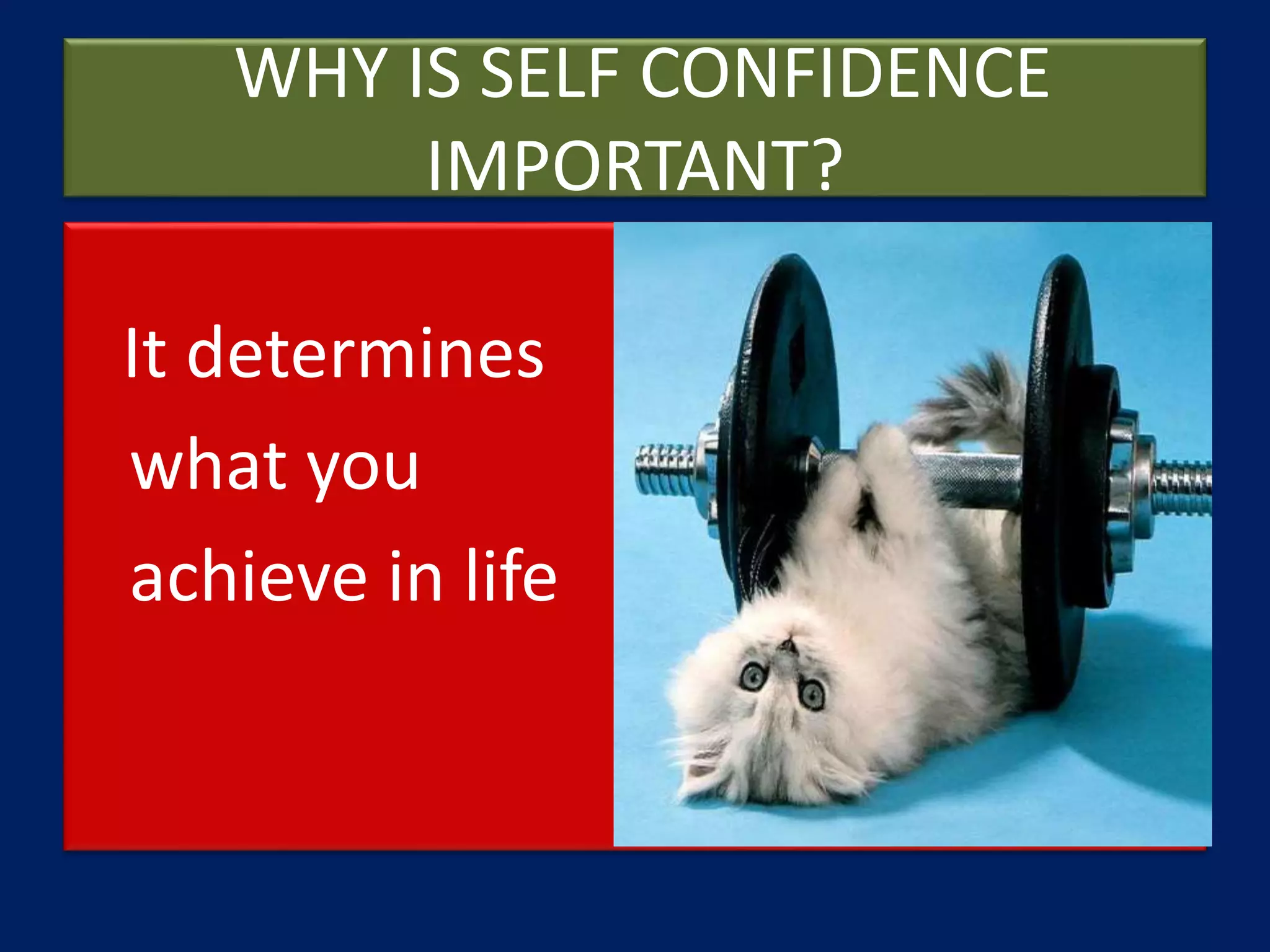 WHY IS SELF CONFIDENCE IMPORTANT?

It determines what you achieve in life